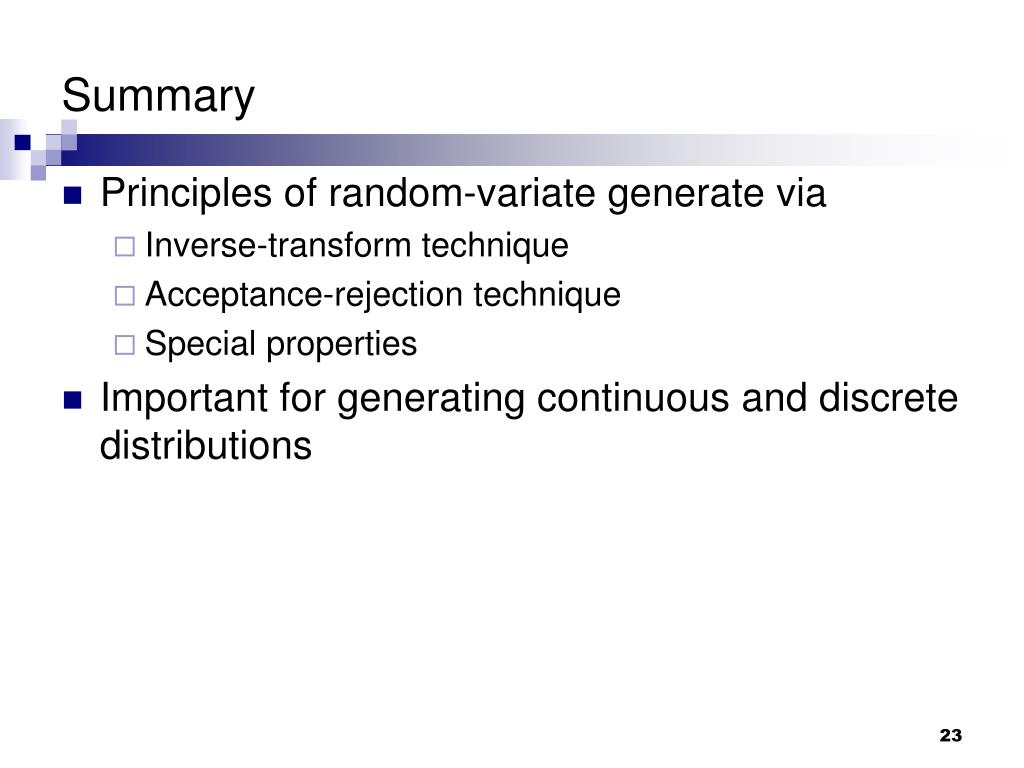 Summary

Principles of random-variate generate via

Inverse-transform technique

Acceptance-rejection technique

Special properties

Important for generating continuous and discrete distributions

23